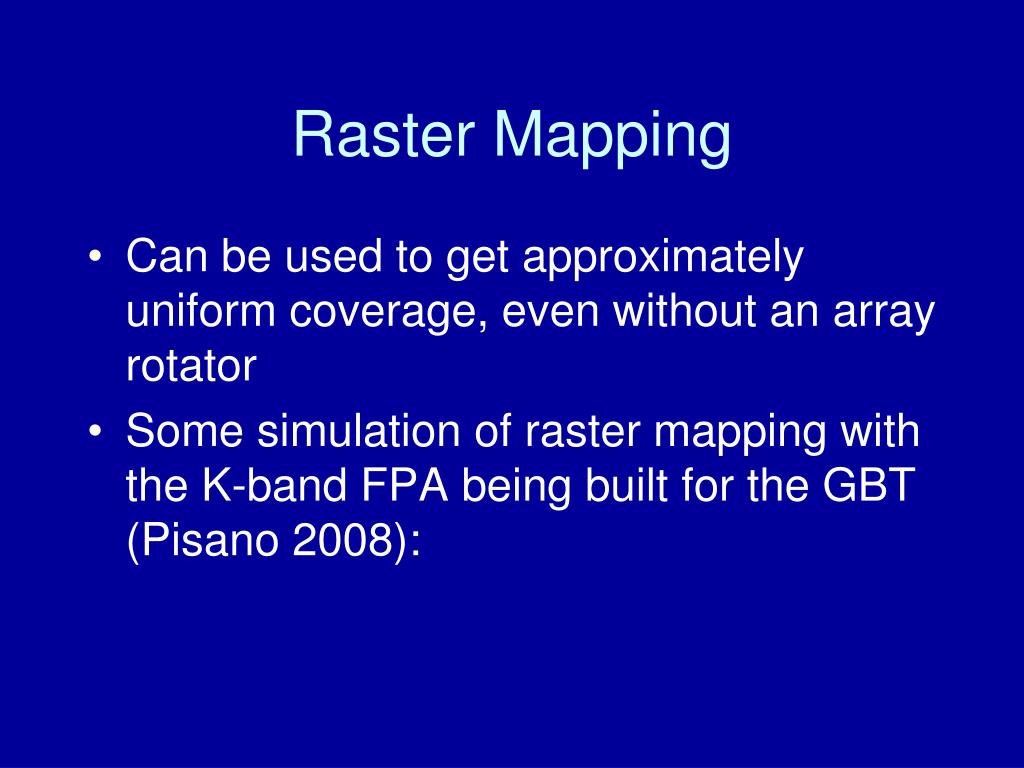 Raster Mapping

• Can be used to get approximately uniform coverage, even without an array rotator
• Some simulation of raster mapping with the K-band FPA being built for the GBT (Pisano 2008):